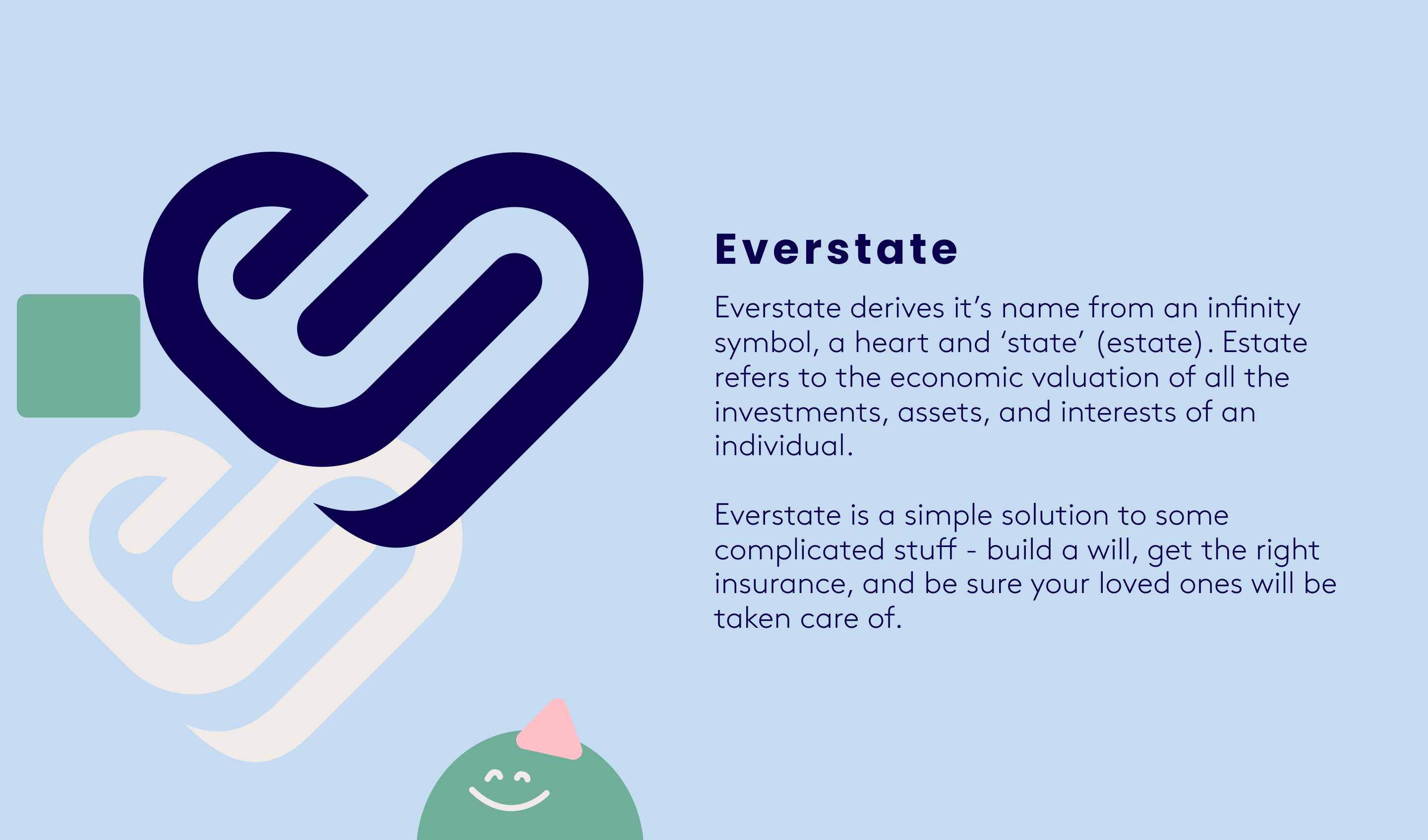 Everstate

Everstate derives it’s name from an infinity symbol, a heart and ‘state’ (estate). Estate refers to the economic valuation of all the investments, assets, and interests of an individual.

Everstate is a simple solution to some complicated stuff - build a will, get the right insurance, and be sure your loved ones will be taken care of.